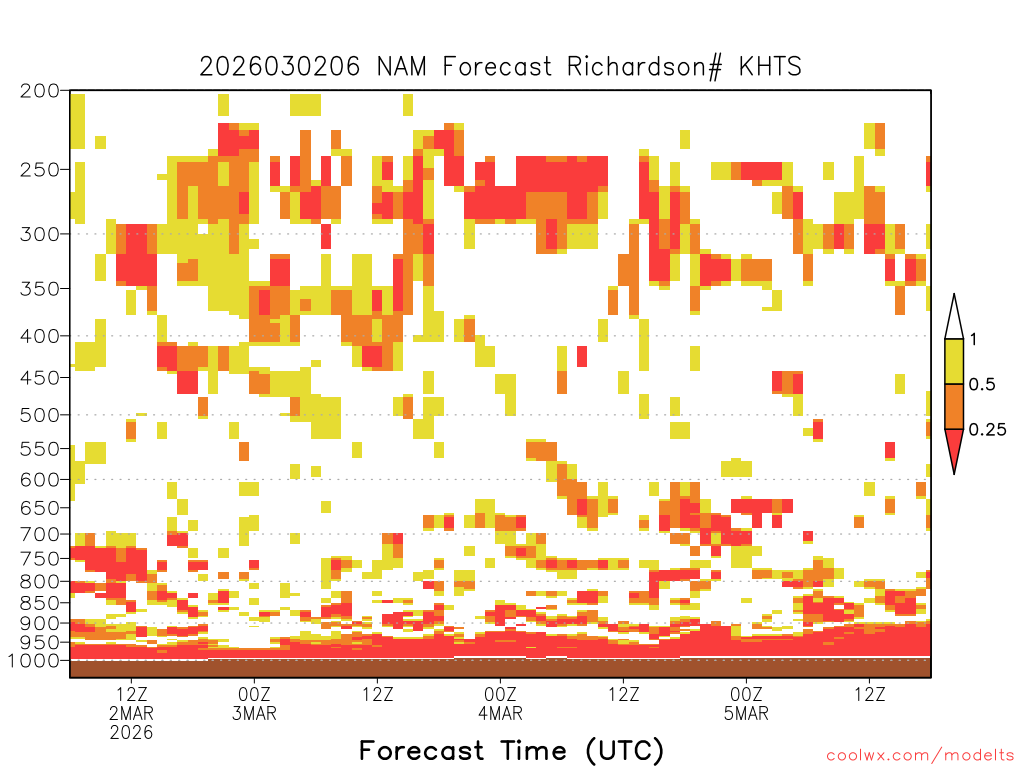 2026030206 NAM Forecast Richardson# KHTS

200
250
300
350
400
450
500
550
600
650
700
750
800
850
900
950
1000

1
0.5
0.25

12Z
2MAR
2026
00Z
3MAR
12Z
00Z
4MAR
12Z
00Z
5MAR
12Z

Forecast Time (UTC)

coolwx.com/modelts